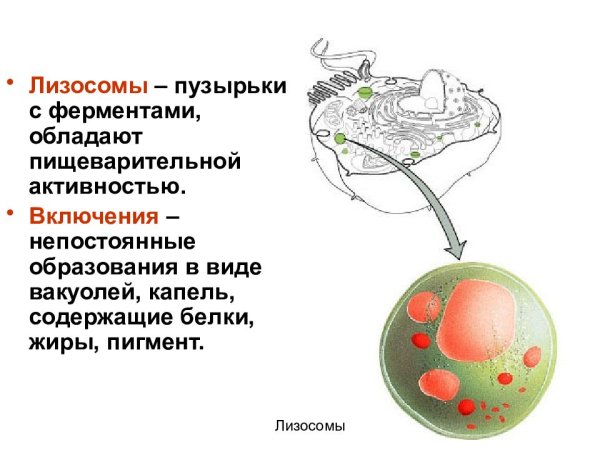 • Лизосомы – пузырьки с ферментами, обладают пищеварительной активностью.

• Включения – непостоянные образования в виде вакуолей, капель, содержащие белки, жиры, пигмент.

Лизосомы